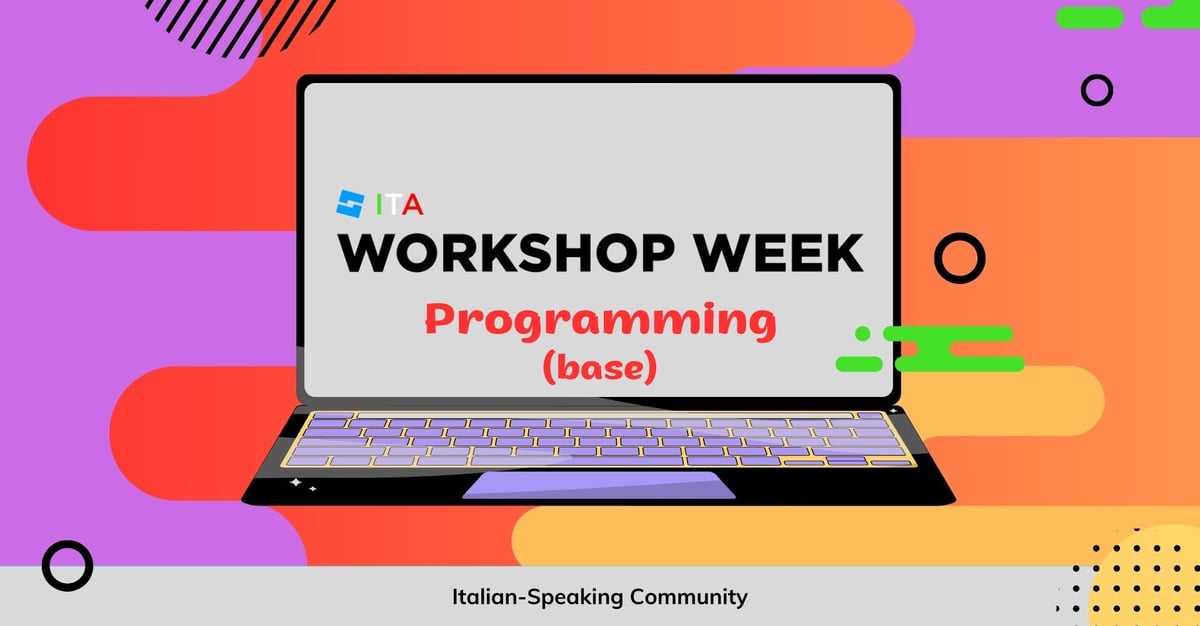 ITA
WORKSHOP WEEK
Programming
(base)

Italian-Speaking Community